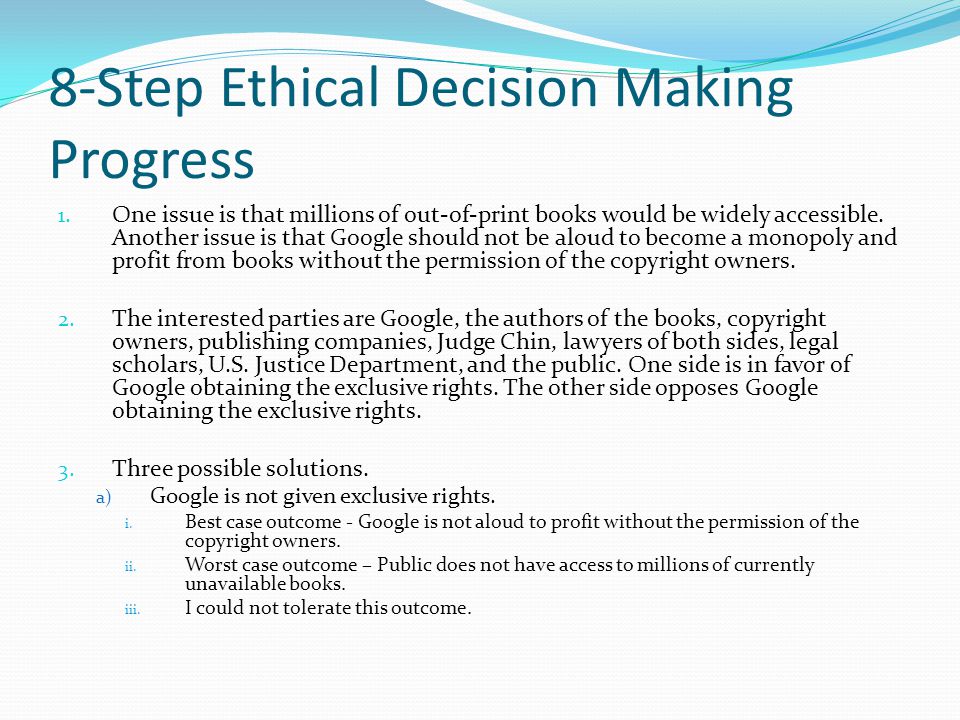 8-Step Ethical Decision Making Progress

1. One issue is that millions of out-of-print books would be widely accessible. Another issue is that Google should not be aloud to become a monopoly and profit from books without the permission of the copyright owners.

2. The interested parties are Google, the authors of the books, copyright owners, publishing companies, Judge Chin, lawyers of both sides, legal scholars, U.S. Justice Department, and the public. One side is in favor of Google obtaining the exclusive rights. The other side opposes Google obtaining the exclusive rights.

3. Three possible solutions.
a) Google is not given exclusive rights.
i. Best case outcome - Google is not aloud to profit without the permission of the copyright owners.
ii. Worst case outcome – Public does not have access to millions of currently unavailable books.
iii. I could not tolerate this outcome.